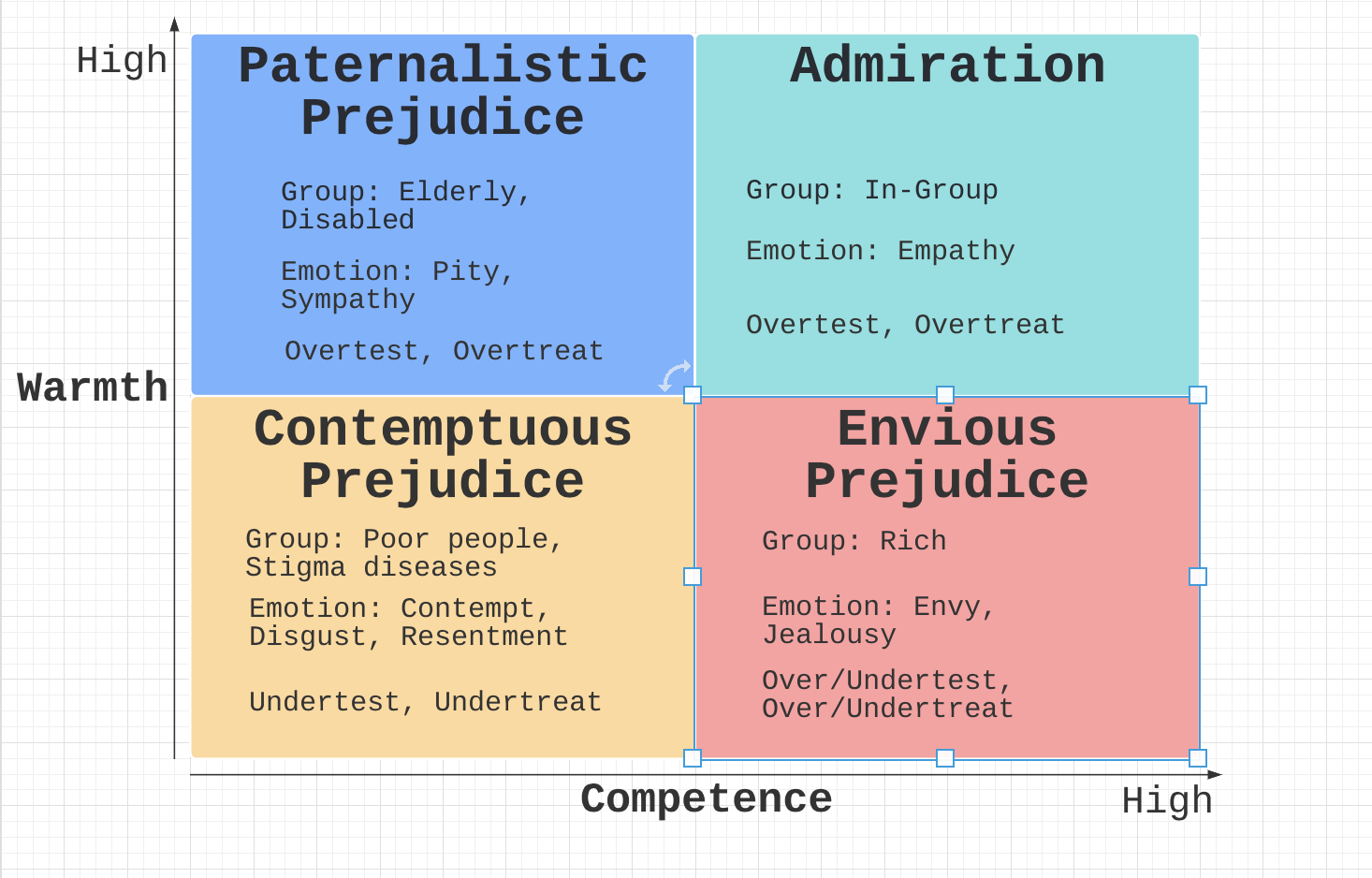 High

Warmth

Paternalistic Prejudice

Group: Elderly, Disabled

Emotion: Pity, Sympathy

Overtest, Overtreat

Admiration

Group: In-Group

Emotion: Empathy

Overtest, Overtreat

Contemptuous Prejudice

Group: Poor people, Stigma diseases

Emotion: Contempt, Disgust, Resentment

Undertest, Undertreat

Envious Prejudice

Group: Rich

Emotion: Envy, Jealousy

Over/Undertest, Over/Undertreat

Competence

High